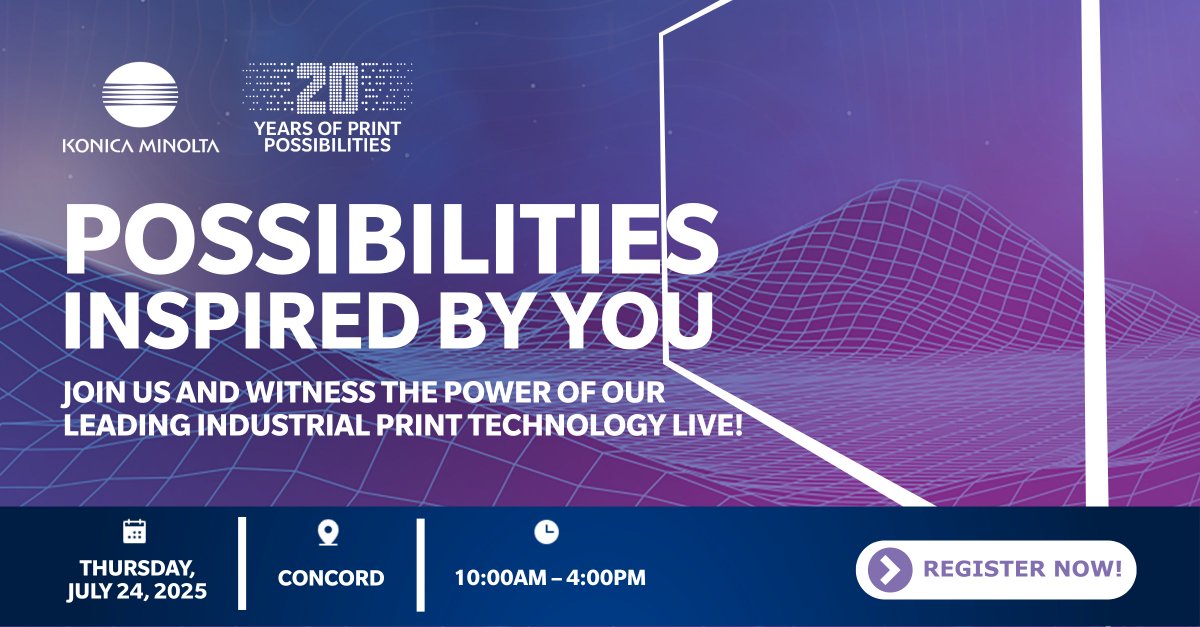 KONICA MINOLTA

20 YEARS OF PRINT POSSIBILITIES

POSSIBILITIES INSPIRED BY YOU

JOIN US AND WITNESS THE POWER OF OUR LEADING INDUSTRIAL PRINT TECHNOLOGY LIVE!

THURSDAY, JULY 24, 2025

CONCORD

10:00AM – 4:00PM

REGISTER NOW!